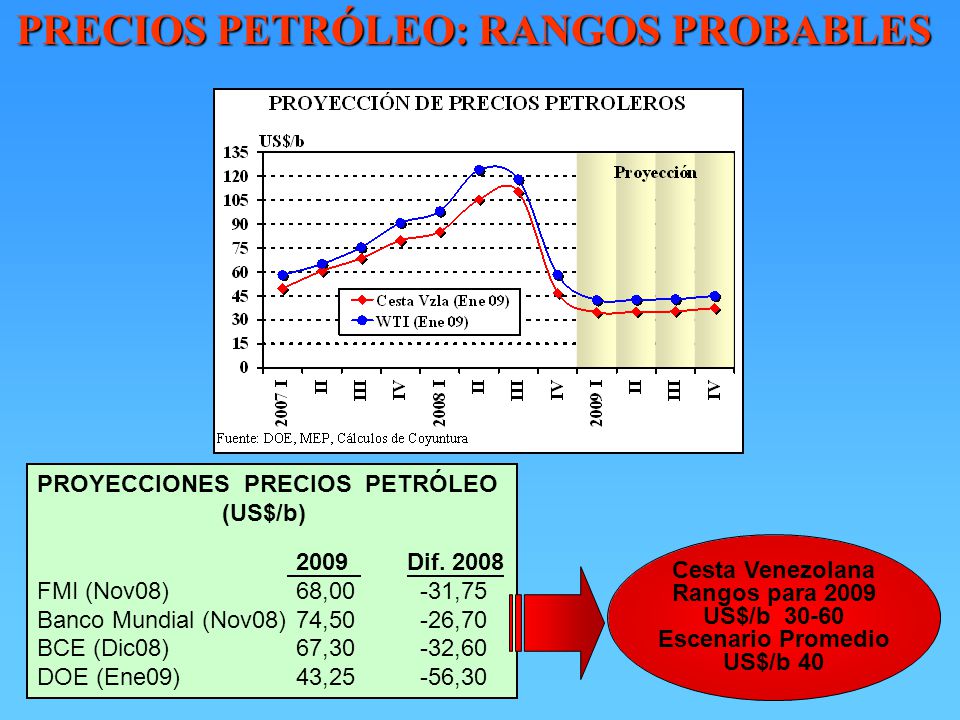 PRECIOS PETRÓLEO: RANGOS PROBABLES

PROYECCIÓN DE PRECIOS PETROLEROS

US$/b

135
120
105
90
75
60
45
30
15
0

Proyección

Cesta Vzla (Ene 09)
WTI (Ene 09)

2007 I
II
III
IV
2008 I
II
III
IV
2009 I
II
III
IV

Fuente: DOE, MEP, Cálculos de Coyuntura

PROYECCIONES PRECIOS PETRÓLEO
(US$/b)

| | 2009 | Dif. 2008 |
|---|---|---|
| FMI (Nov08) | 68,00 | -31,75 |
| Banco Mundial (Nov08) | 74,50 | -26,70 |
| BCE (Dic08) | 67,30 | -32,60 |
| DOE (Ene09) | 43,25 | -56,30 |

Cesta Venezolana
Rangos para 2009
US$/b 30-60
Escenario Promedio
US$/b 40